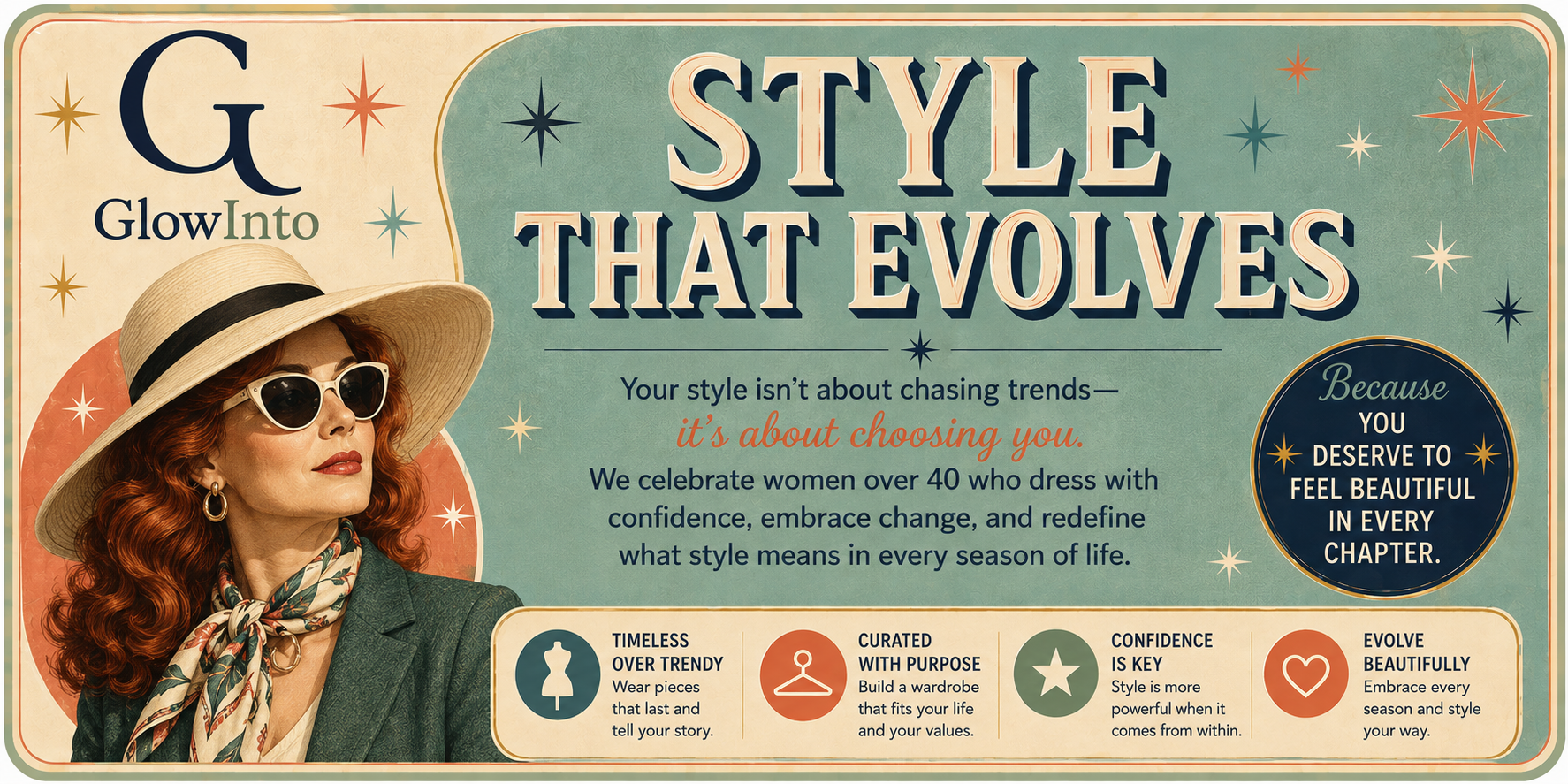 G
GlowInto

STYLE THAT EVOLVES

Your style isn't about chasing trends— it's about choosing you.
We celebrate women over 40 who dress with confidence, embrace change, and redefine what style means in every season of life.

Because YOU DESERVE TO FEEL BEAUTIFUL IN EVERY CHAPTER.

TIMELESS OVER TRENDY
Wear pieces that last and tell your story.

CURATED WITH PURPOSE
Build a wardrobe that fits your life and your values.

CONFIDENCE IS KEY
Style is more powerful when it comes from within.

EVOLVE BEAUTIFULLY
Embrace every season and style your way.